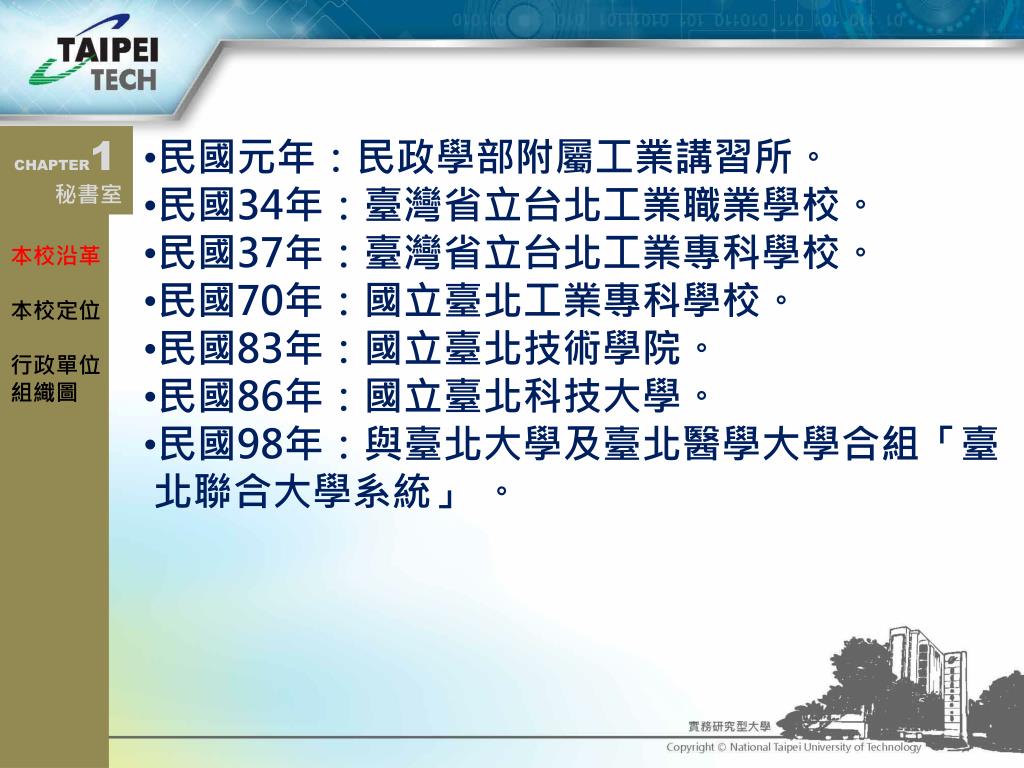 TAIPEI TECH

CHAPTER 1
秘書室

本校沿革

本校定位

行政單位組織圖

•民國元年：民政學部附屬工業講習所。
•民國34年：臺灣省立台北工業職業學校。
•民國37年：臺灣省立台北工業專科學校。
•民國70年：國立臺北工業專科學校。
•民國83年：國立臺北技術學院。
•民國86年：國立臺北科技大學。
•民國98年：與臺北大學及臺北醫學大學合組「臺北聯合大學系統」。

實務研究型大學
Copyright © National Taipei University of Technology